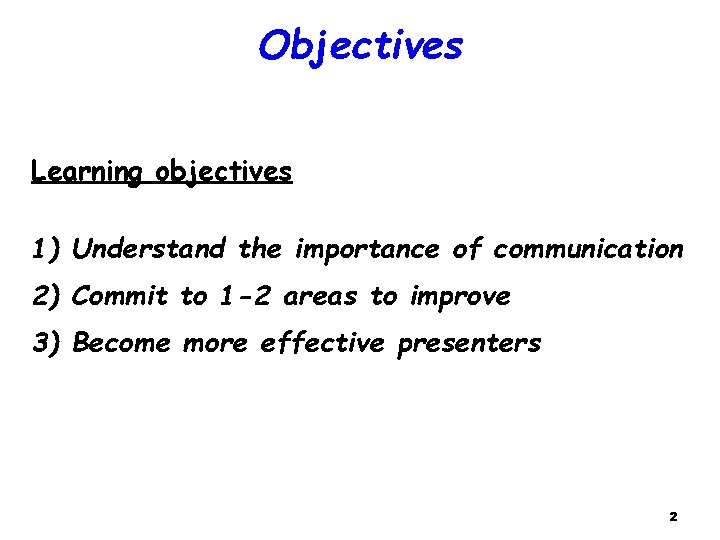 Objectives

Learning objectives

1) Understand the importance of communication

2) Commit to 1-2 areas to improve

3) Become more effective presenters

2